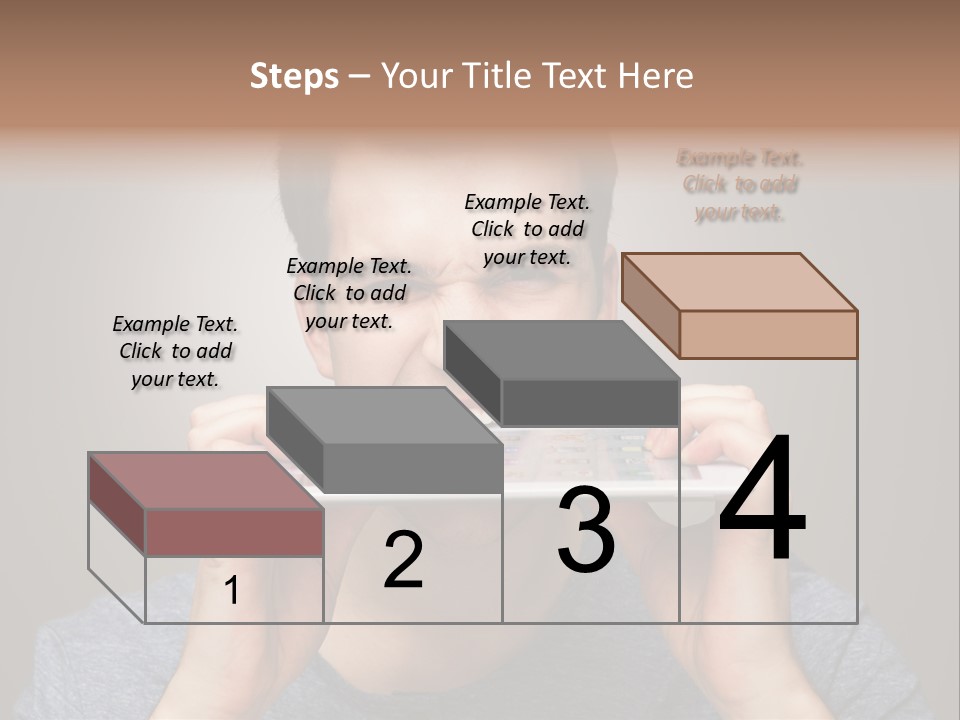 Steps – Your Title Text Here

Example Text. Click to add your text.

Example Text. Click to add your text.

Example Text. Click to add your text.

Example Text. Click to add your text.

1

2

3

4